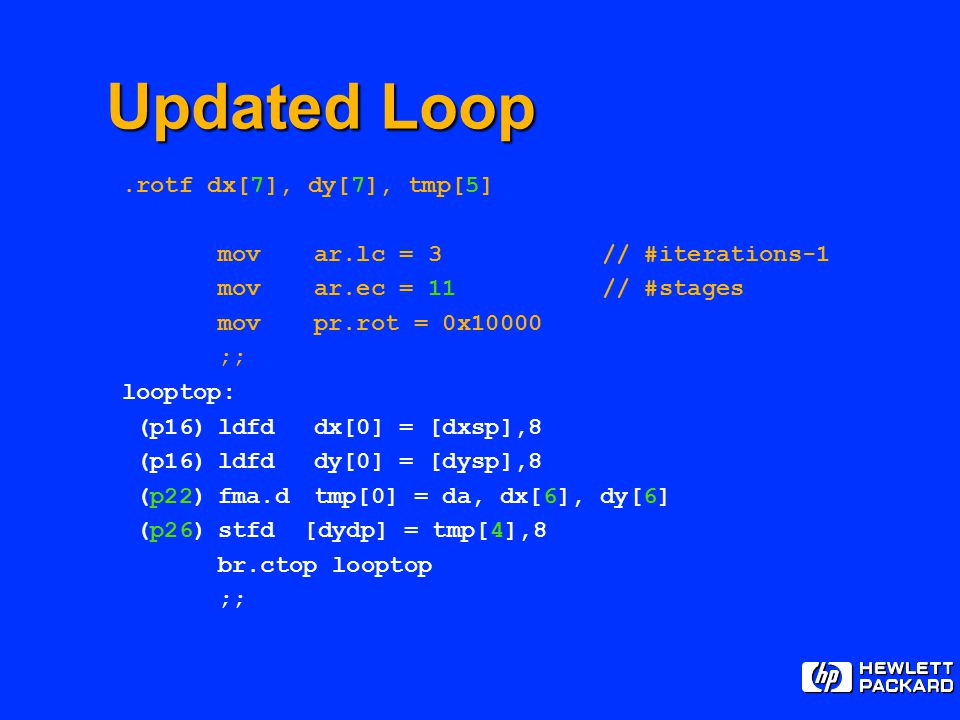 Updated Loop

.rotf dx[7], dy[7], tmp[5]

mov ar.lc = 3 // #iterations-1
mov ar.ec = 11 // #stages
mov pr.rot = 0x10000
;;
looptop:
(p16) ldfd dx[0] = [dxsp],8
(p16) ldfd dy[0] = [dysp],8
(p22) fma.d tmp[0] = da, dx[6], dy[6]
(p26) stfd [dydp] = tmp[4],8
br.ctop looptop
;;

hp HEWLETT PACKARD